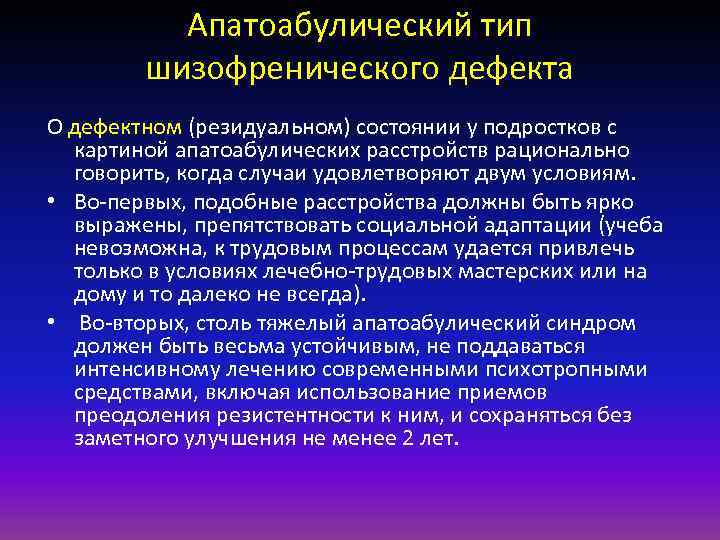 Апатоабулический тип шизофренического дефекта

О дефектном (резидуальном) состоянии у подростков с картиной апатоабулических расстройств рационально говорить, когда случаи удовлетворяют двум условиям.

• Во-первых, подобные расстройства должны быть ярко выражены, препятствовать социальной адаптации (учеба невозможна, к трудовым процессам удается привлечь только в условиях лечебно-трудовых мастерских или на дому и то далеко не всегда).

• Во-вторых, столь тяжелый апатоабулический синдром должен быть весьма устойчивым, не поддаваться интенсивному лечению современными психотропными средствами, включая использование приемов преодоления резистентности к ним, и сохраняться без заметного улучшения не менее 2 лет.